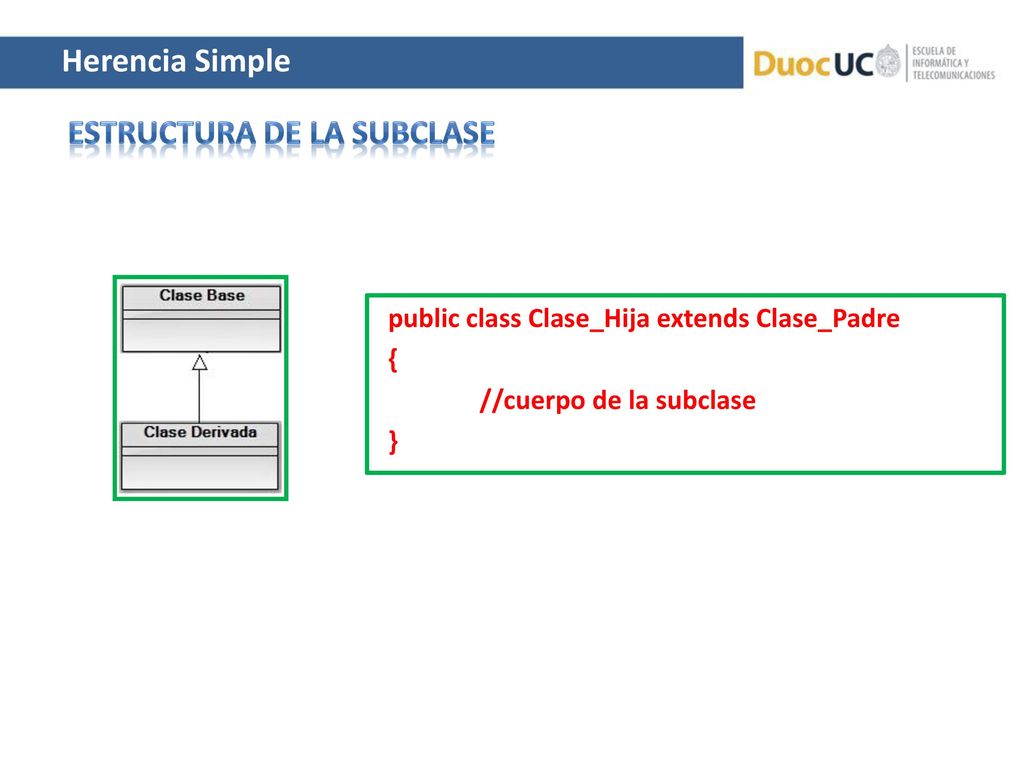 Herencia Simple

DuocUC ESCUELA DE INFORMÁTICA Y TELECOMUNICACIONES

ESTRUCTURA DE LA SUBCLASE

Clase Base

Clase Derivada

public class Clase_Hija extends Clase_Padre
{
//cuerpo de la subclase
}